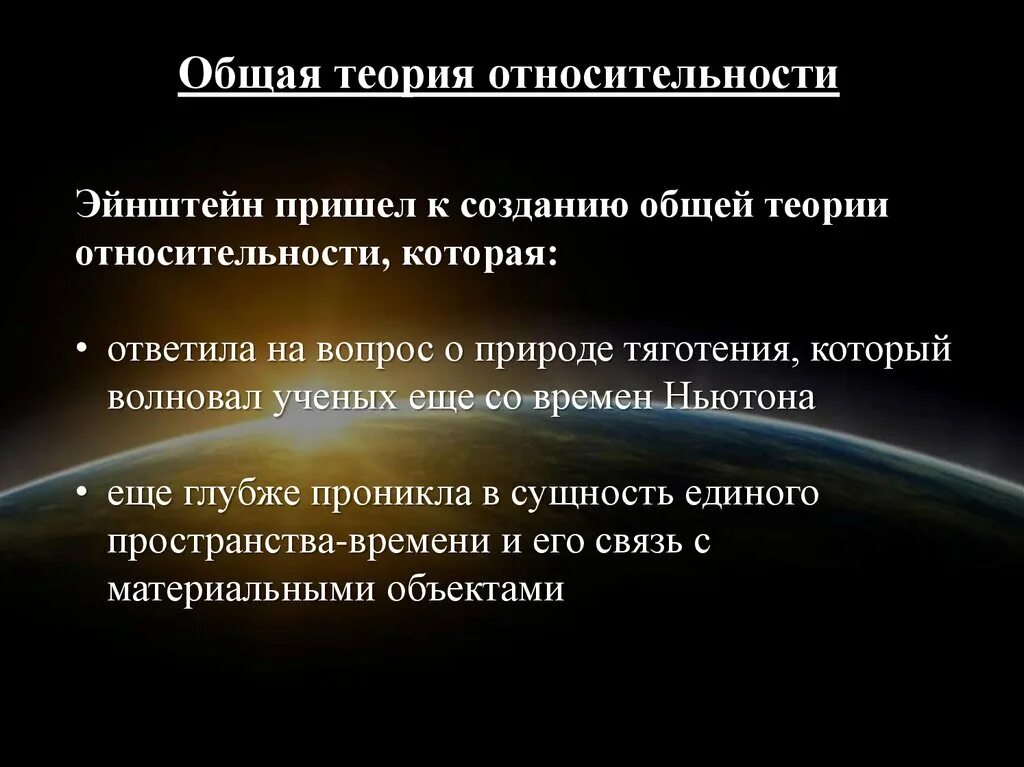 Общая теория относительности

Эйнштейн пришел к созданию общей теории относительности, которая:

• ответила на вопрос о природе тяготения, который волновал ученых еще со времен Ньютона

• еще глубже проникла в сущность единого пространства-времени и его связь с материальными объектами